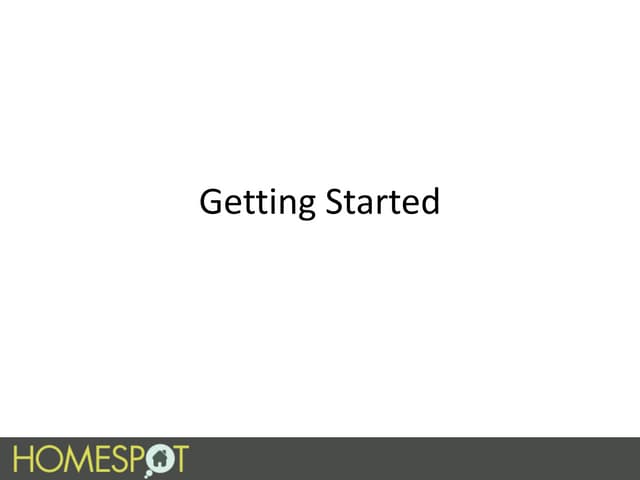 Getting Started

HOMESPOT